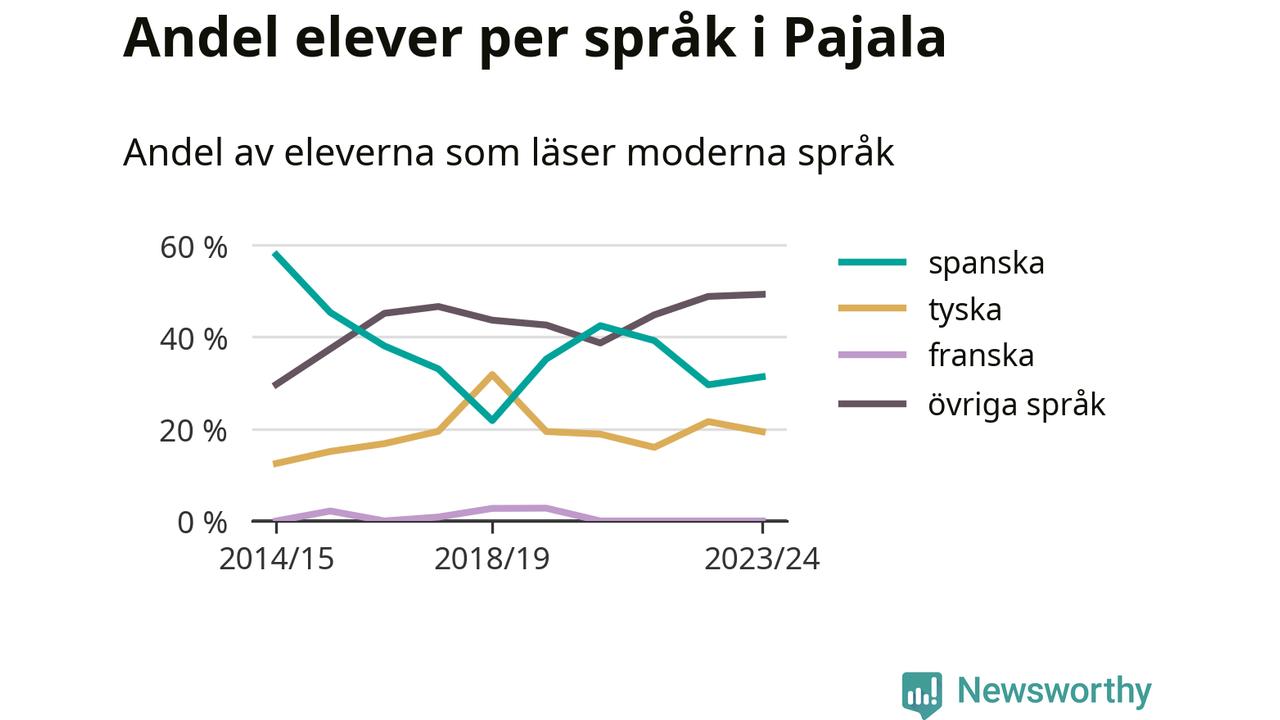 Andel elever per språk i Pajala

Andel av eleverna som läser moderna språk

60 %
40 %
20 %
0 %

2014/15
2018/19
2023/24

spanska
tyska
franska
övriga språk

Newsworthy